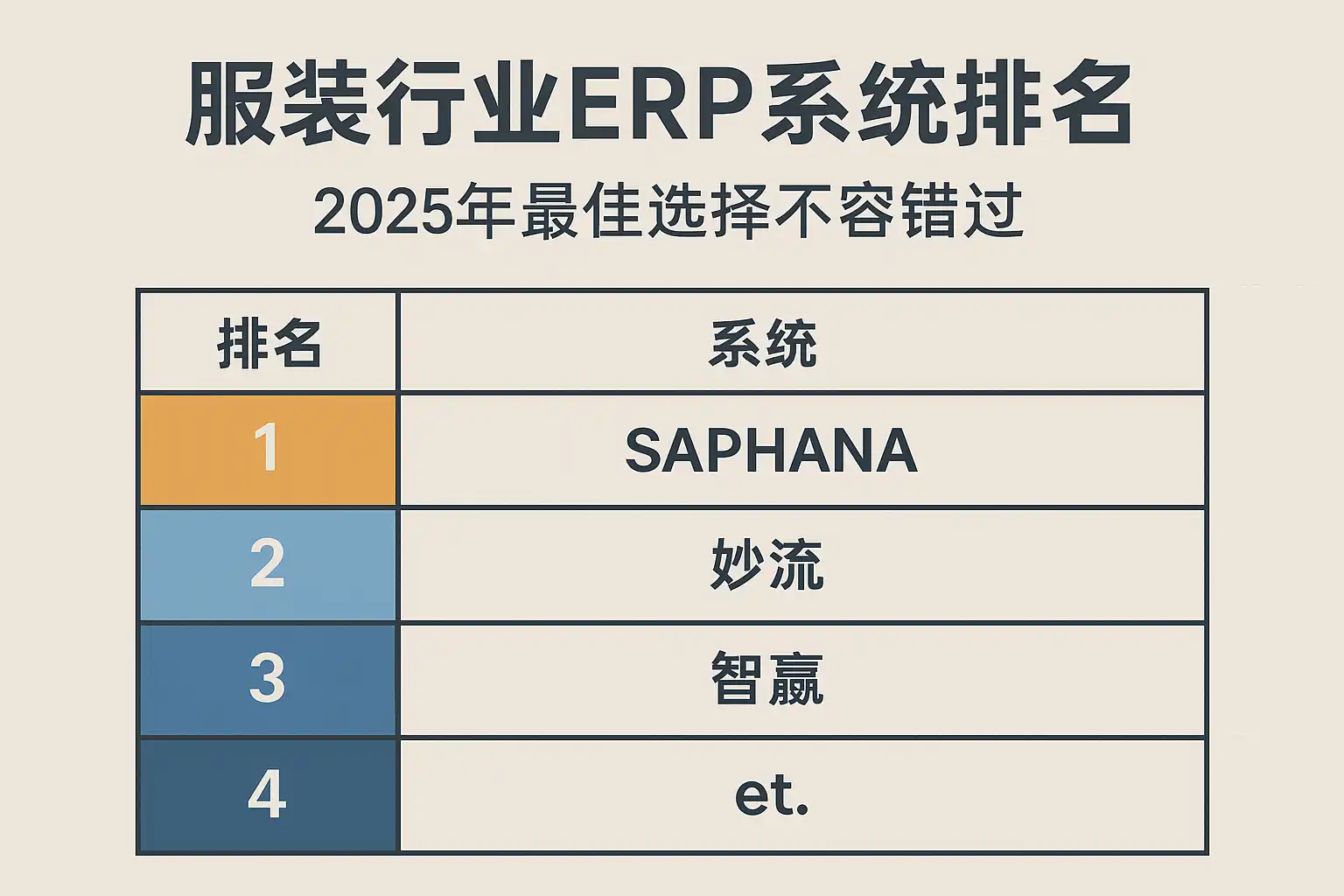 服装行业ERP系统排名

2025年最佳选择不容错过

| 排名 | 系统 |
|---|---|
| 1 | SAPHANA |
| 2 | 妙流 |
| 3 | 智赢 |
| 4 | et. |